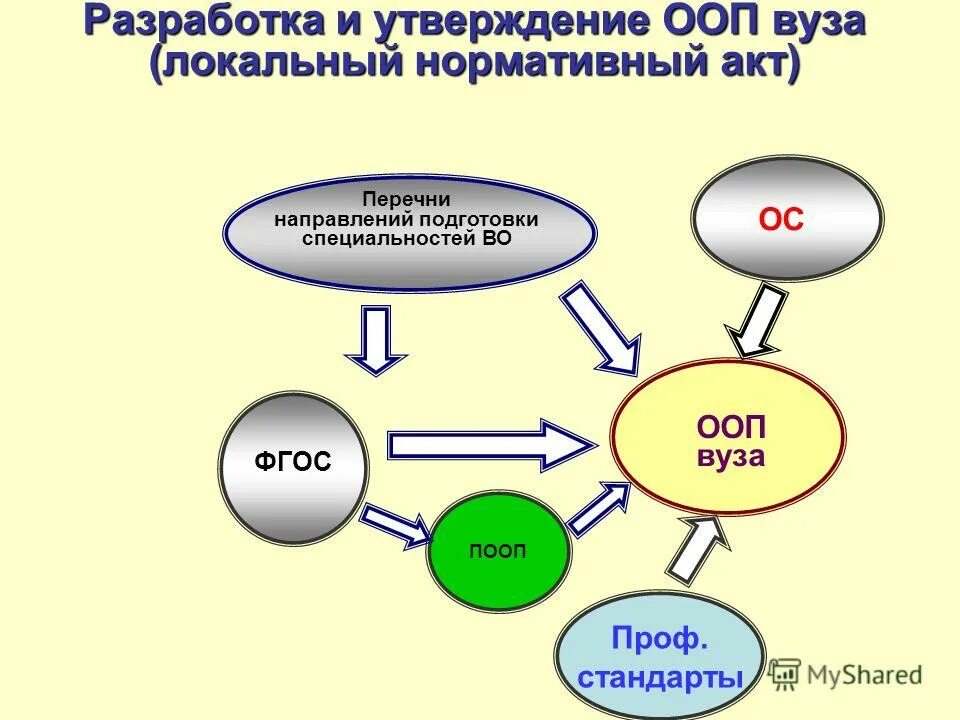 Разработка и утверждение ООП вуза (локальный нормативный акт)

Перечни направлений подготовки специальностей ВО

ОС

ФГОС

ООП вуза

ПООП

Проф. стандарты

MyShared